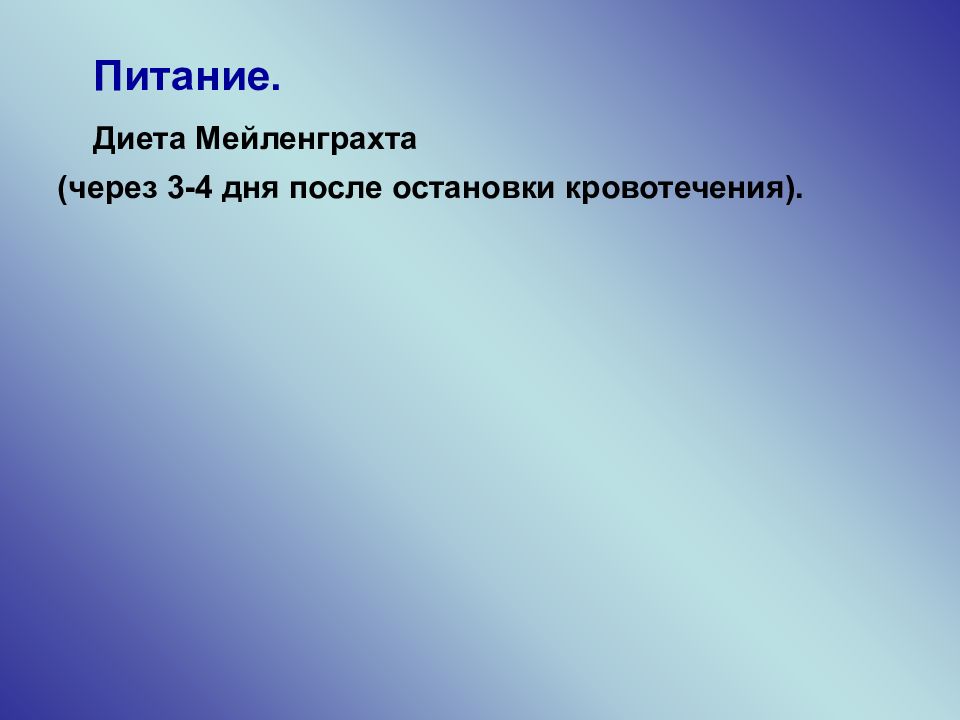 Питание.

Диета Мейленграхта

(через 3-4 дня после остановки кровотечения).